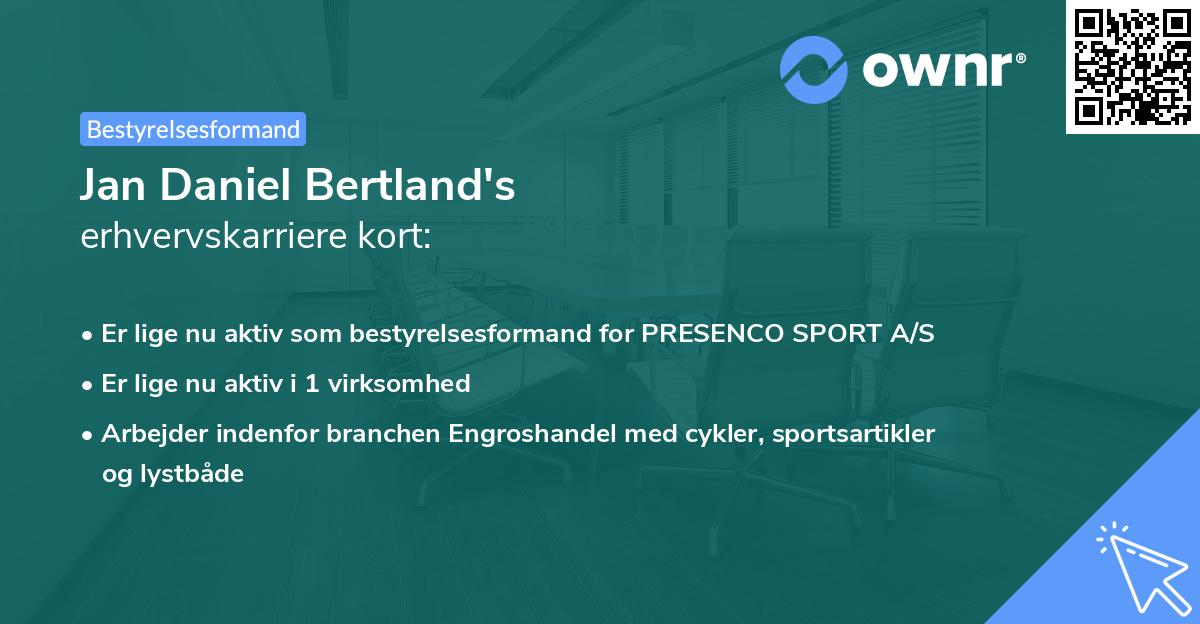 ownr®

Bestyrelsesformand

Jan Daniel Bertland's
erhvervskarriere kort:

• Er lige nu aktiv som bestyrelsesformand for PRESENCO SPORT A/S
• Er lige nu aktiv i 1 virksomhed
• Arbejder indenfor branchen Engroshandel med cykler, sportsartikler og lystbåde